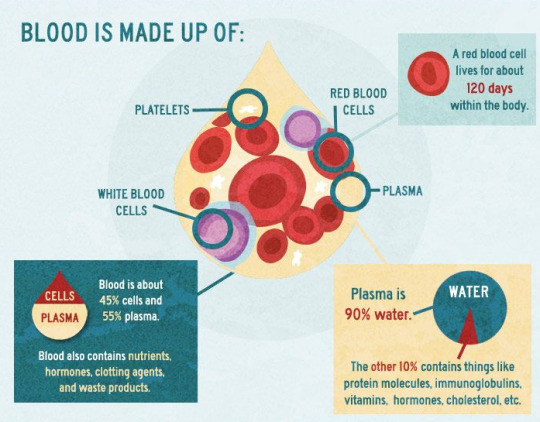 BLOOD IS MADE UP OF:

A red blood cell lives for about 120 days within the body.

PLATELETS

RED BLOOD CELLS

WHITE BLOOD CELLS

PLASMA

CELLS
PLASMA

Blood is about 45% cells and 55% plasma.

Blood also contains nutrients, hormones, clotting agents, and waste products.

Plasma is 90% water.

WATER

The other 10% contains things like protein molecules, immunoglobulins, vitamins, hormones, cholesterol, etc.